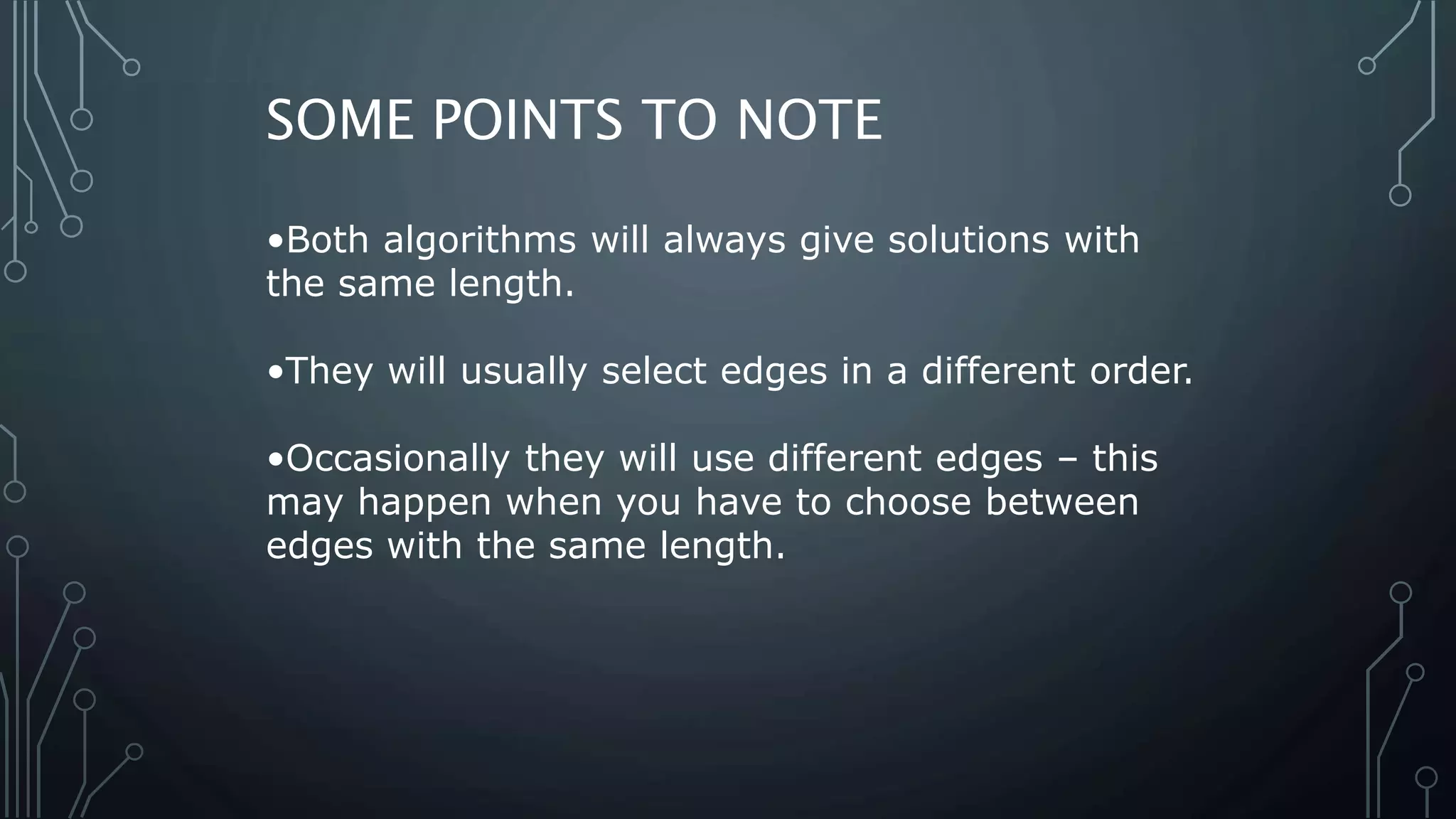 SOME POINTS TO NOTE

•Both algorithms will always give solutions with the same length.

•They will usually select edges in a different order.

•Occasionally they will use different edges – this may happen when you have to choose between edges with the same length.